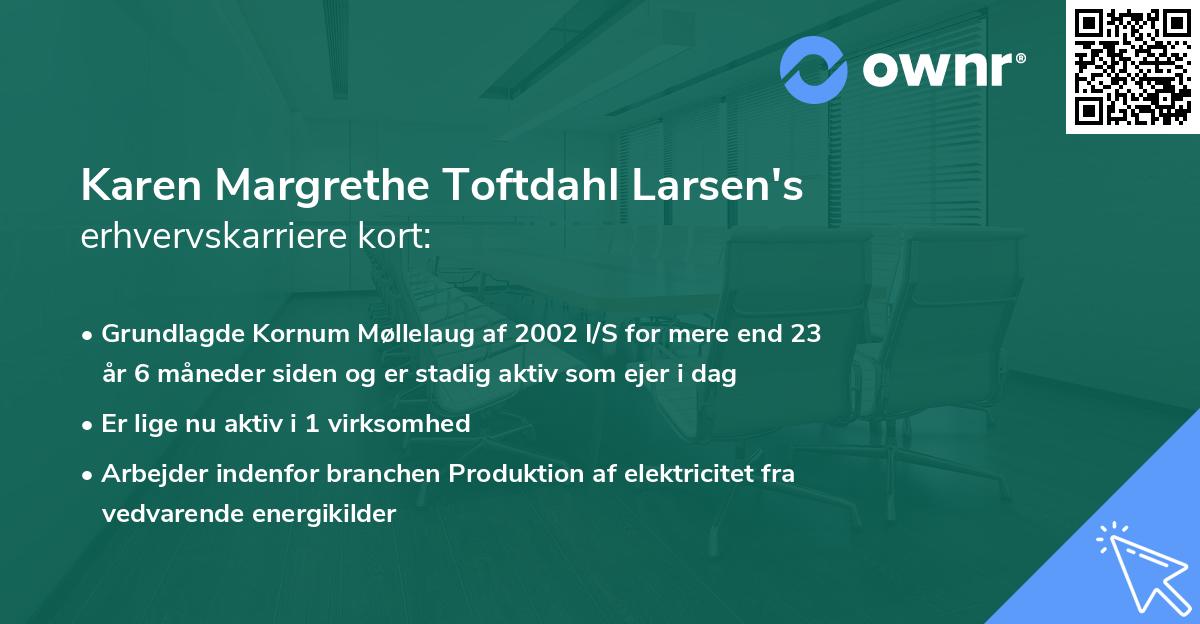 ownr®

Karen Margrethe Toftdahl Larsen's
erhvervskarriere kort:

• Grundlagde Kornum Møllelaug af 2002 I/S for mere end 23 år 6 måneder siden og er stadig aktiv som ejer i dag

• Er lige nu aktiv i 1 virksomhed

• Arbejder indenfor branchen Produktion af elektricitet fra vedvarende energikilder